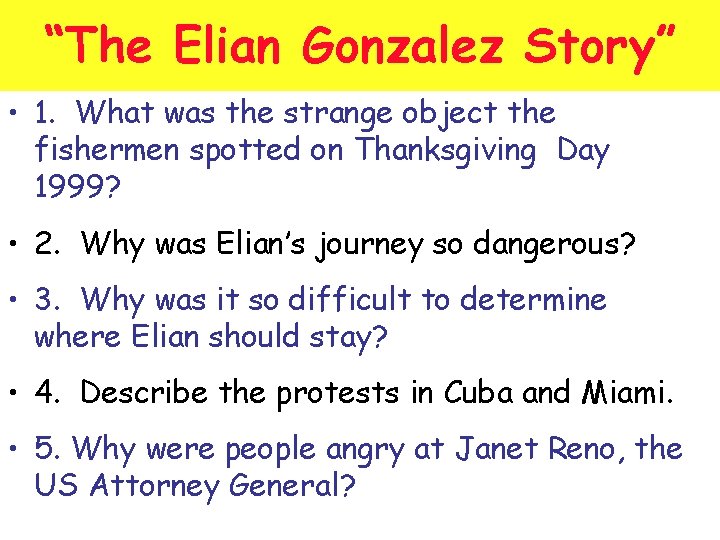 "The Elian Gonzalez Story"

• 1. What was the strange object the fishermen spotted on Thanksgiving Day 1999?

• 2. Why was Elian's journey so dangerous?

• 3. Why was it so difficult to determine where Elian should stay?

• 4. Describe the protests in Cuba and Miami.

• 5. Why were people angry at Janet Reno, the US Attorney General?